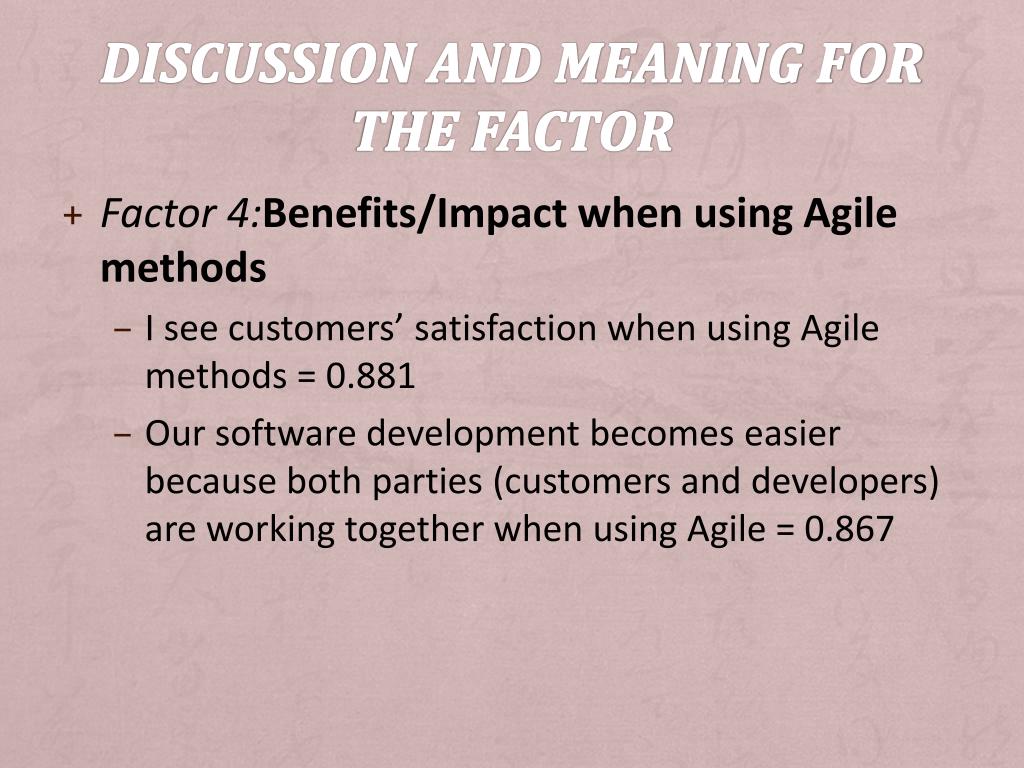 DISCUSSION AND MEANING FOR THE FACTOR

+ Factor 4:Benefits/Impact when using Agile methods

– I see customers’ satisfaction when using Agile methods = 0.881

– Our software development becomes easier because both parties (customers and developers) are working together when using Agile = 0.867